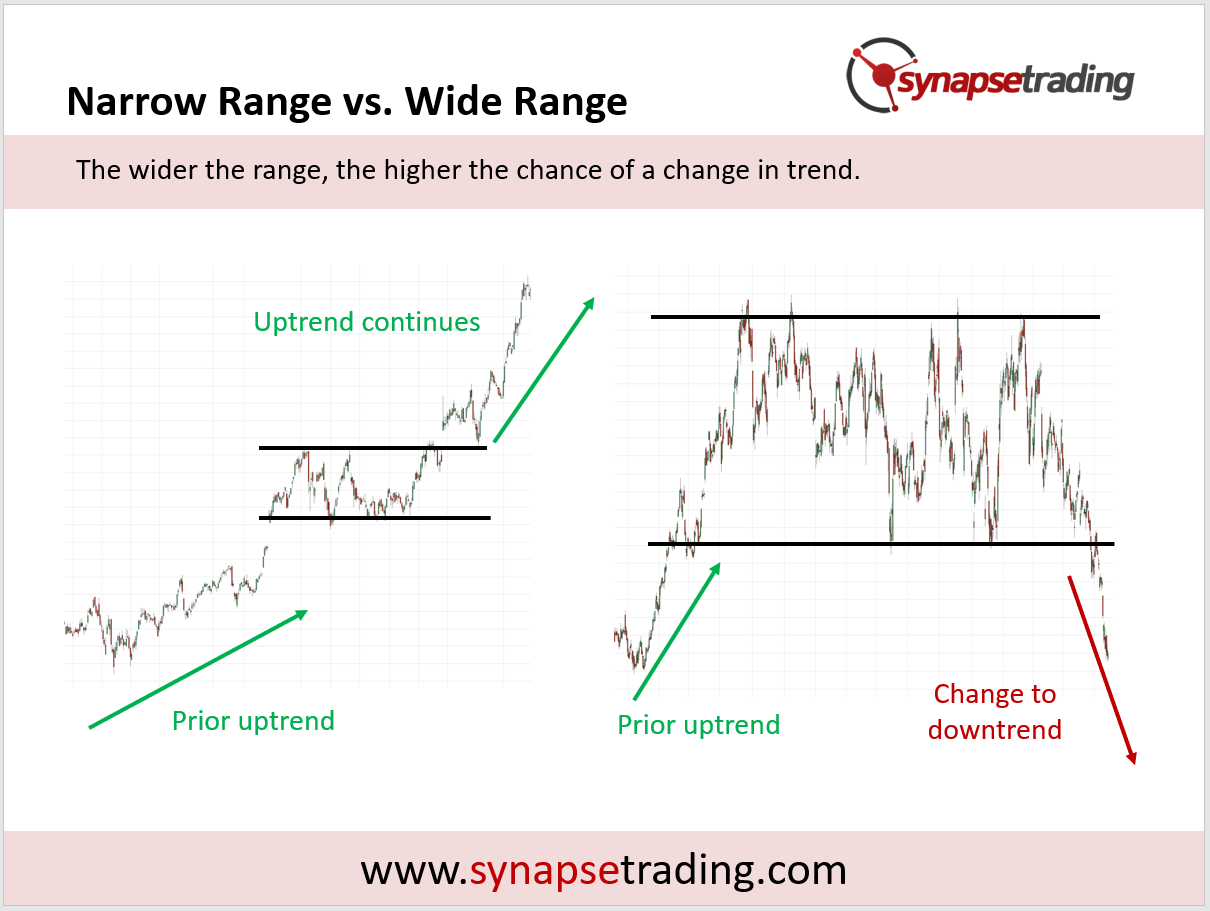 Narrow Range vs. Wide Range

synapsetrading

The wider the range, the higher the chance of a change in trend.

Uptrend continues

Prior uptrend

Prior uptrend

Change to downtrend

www.synapsetrading.com